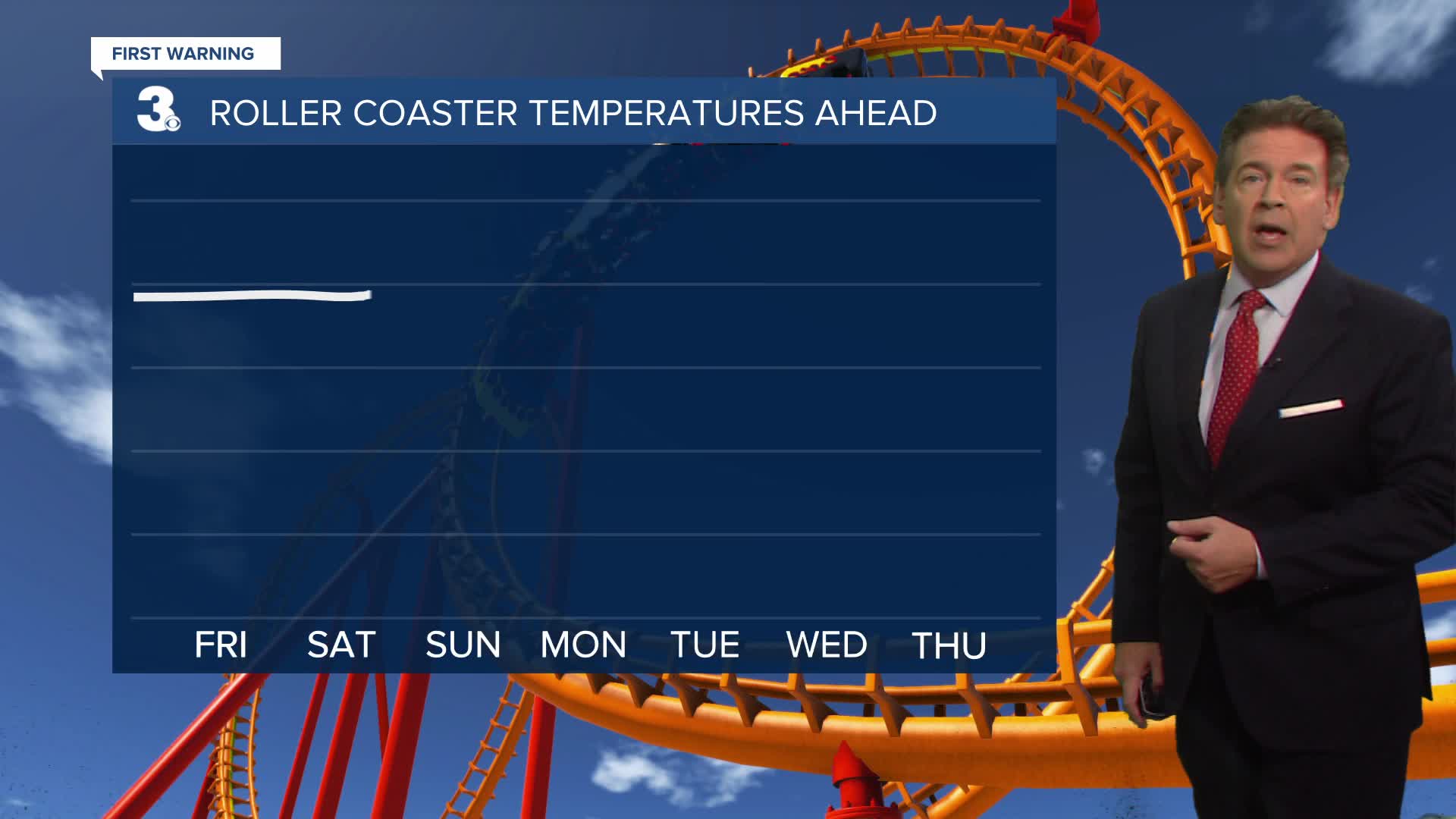 FIRST WARNING

3

ROLLER COASTER TEMPERATURES AHEAD

FRI SAT SUN MON TUE WED THU